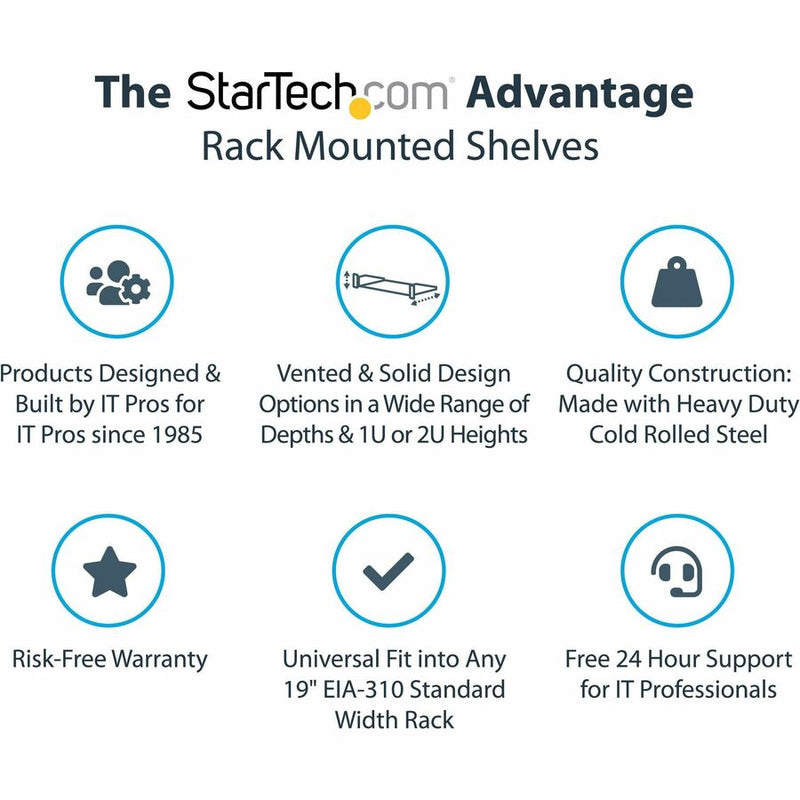 The StarTech.com Advantage
Rack Mounted Shelves

Products Designed & Built by IT Pros for IT Pros since 1985

Vented & Solid Design Options in a Wide Range of Depths & 1U or 2U Heights

Quality Construction: Made with Heavy Duty Cold Rolled Steel

Risk-Free Warranty

Universal Fit into Any 19" EIA-310 Standard Width Rack

Free 24 Hour Support for IT Professionals